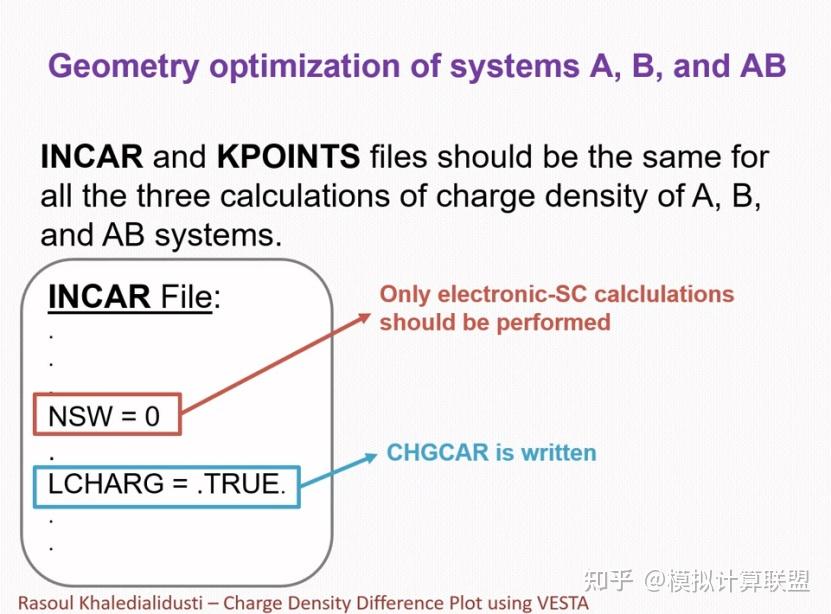 Geometry optimization of systems A, B, and AB

INCAR and KPOINTS files should be the same for all the three calculations of charge density of A, B, and AB systems.

INCAR File:
.
.
.
NSW = 0
.
LCHARG = .TRUE.
.
.

Only electronic-SC calclulations should be performed

CHGCAR is written

知乎 @模拟计算联盟

Rasoul Khaledialidusti – Charge Density Difference Plot using VESTA